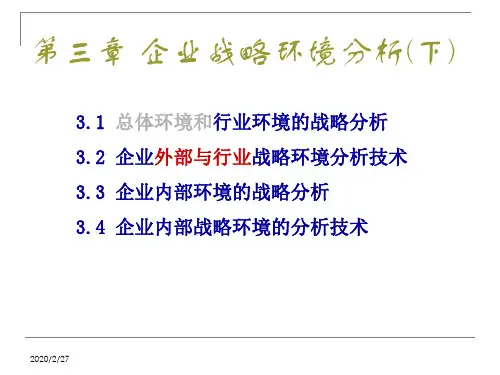 第三章 企业战略环境分析(下)

3.1 总体环境和行业环境的战略分析

3.2 企业外部与行业战略环境分析技术

3.3 企业内部环境的战略分析

3.4 企业内部战略环境的分析技术

2020/2/27